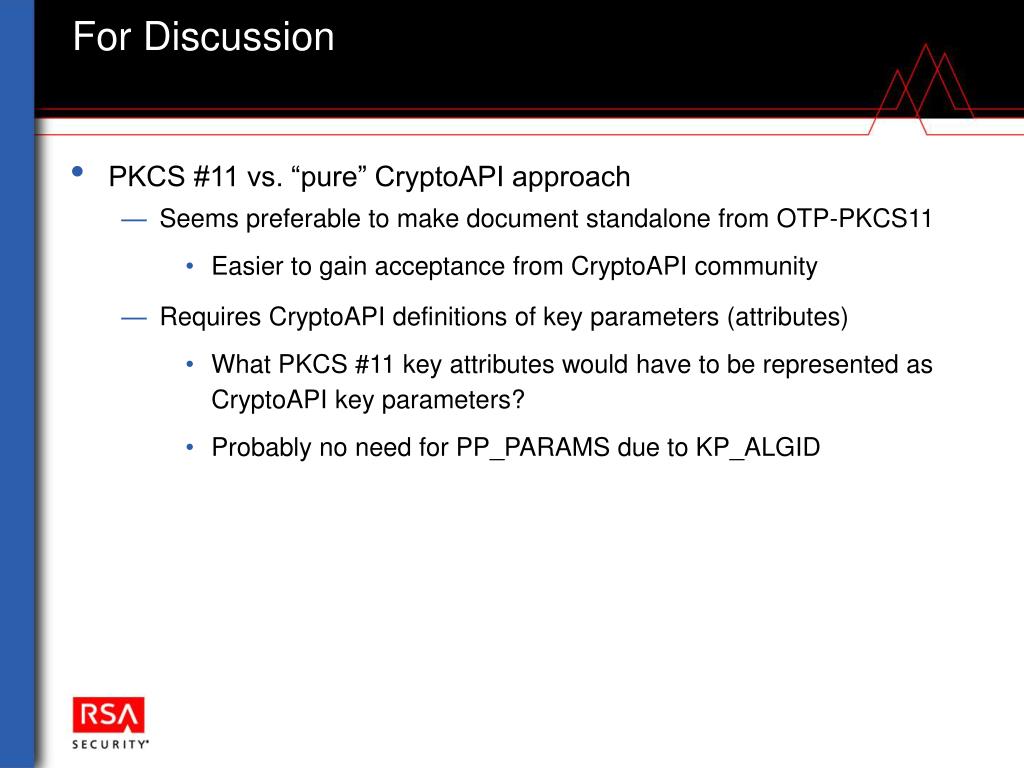 For Discussion

• PKCS #11 vs. “pure” CryptoAPI approach

— Seems preferable to make document standalone from OTP-PKCS11

• Easier to gain acceptance from CryptoAPI community

— Requires CryptoAPI definitions of key parameters (attributes)

• What PKCS #11 key attributes would have to be represented as CryptoAPI key parameters?

• Probably no need for PP_PARAMS due to KP_ALGID

RSA
SECURITY®